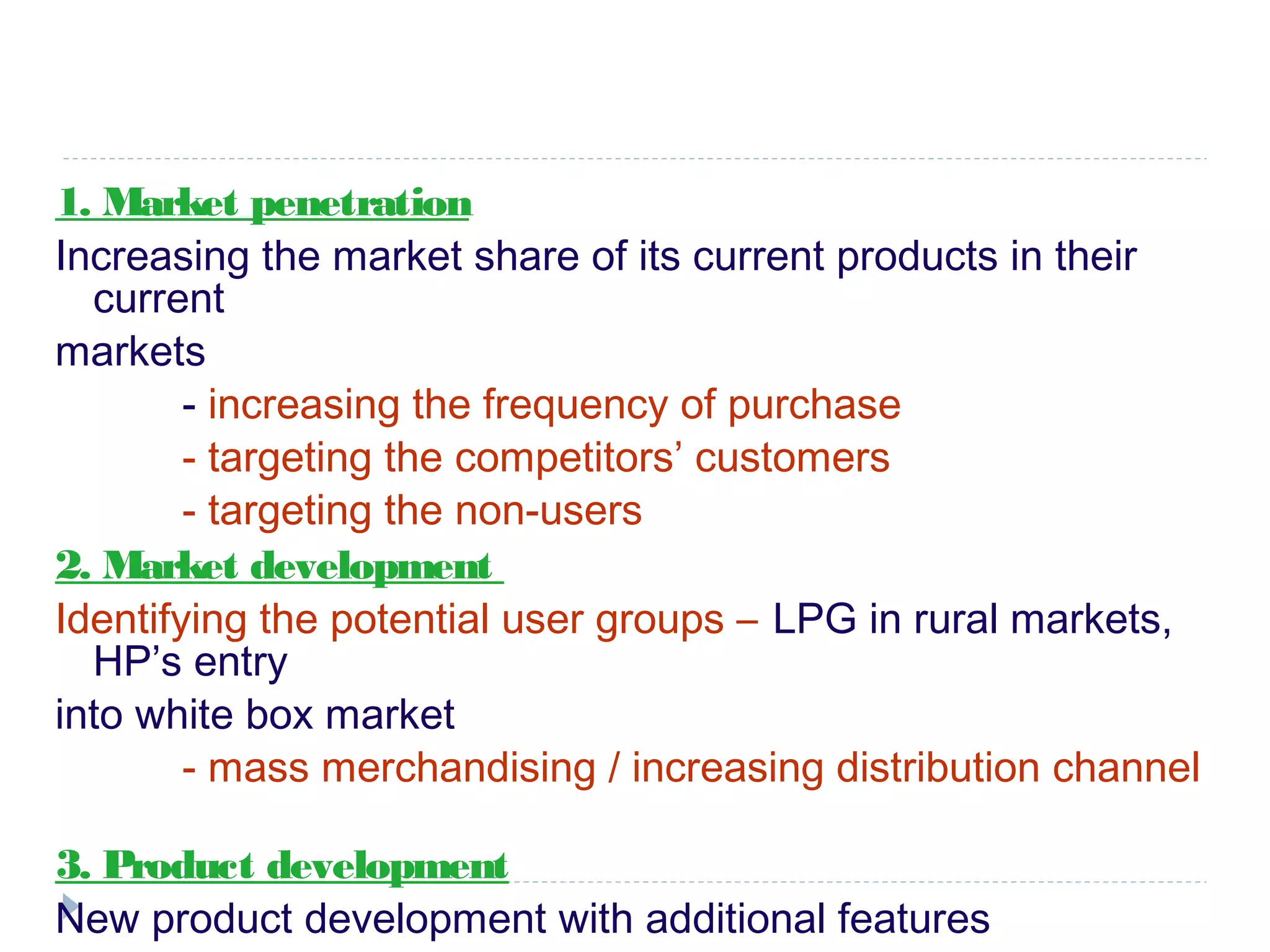 1. Market penetration

Increasing the market share of its current products in their current

markets

- increasing the frequency of purchase
- targeting the competitors’ customers
- targeting the non-users

2. Market development

Identifying the potential user groups – LPG in rural markets, HP’s entry

into white box market

- mass merchandising / increasing distribution channel

3. Product development

New product development with additional features